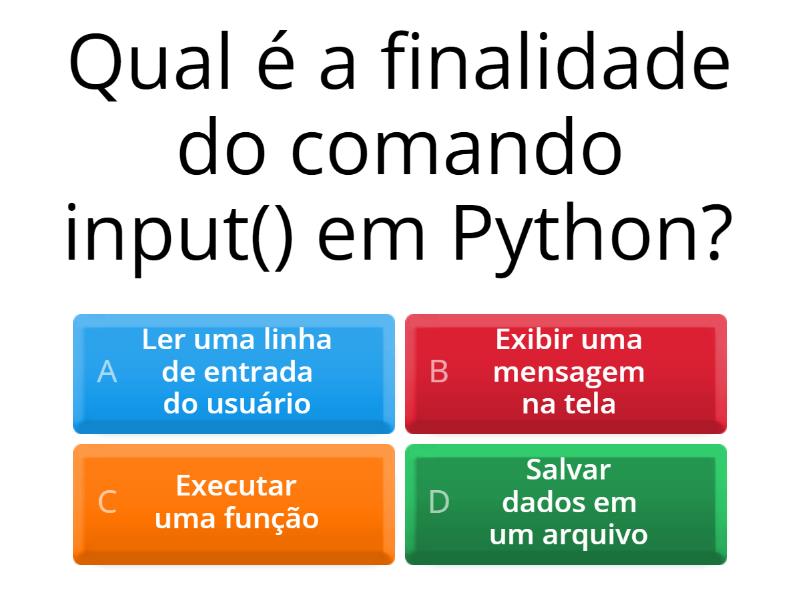 Qual é a finalidade do comando input() em Python?

A Ler uma linha de entrada do usuário

B Exibir uma mensagem na tela

C Executar uma função

D Salvar dados em um arquivo